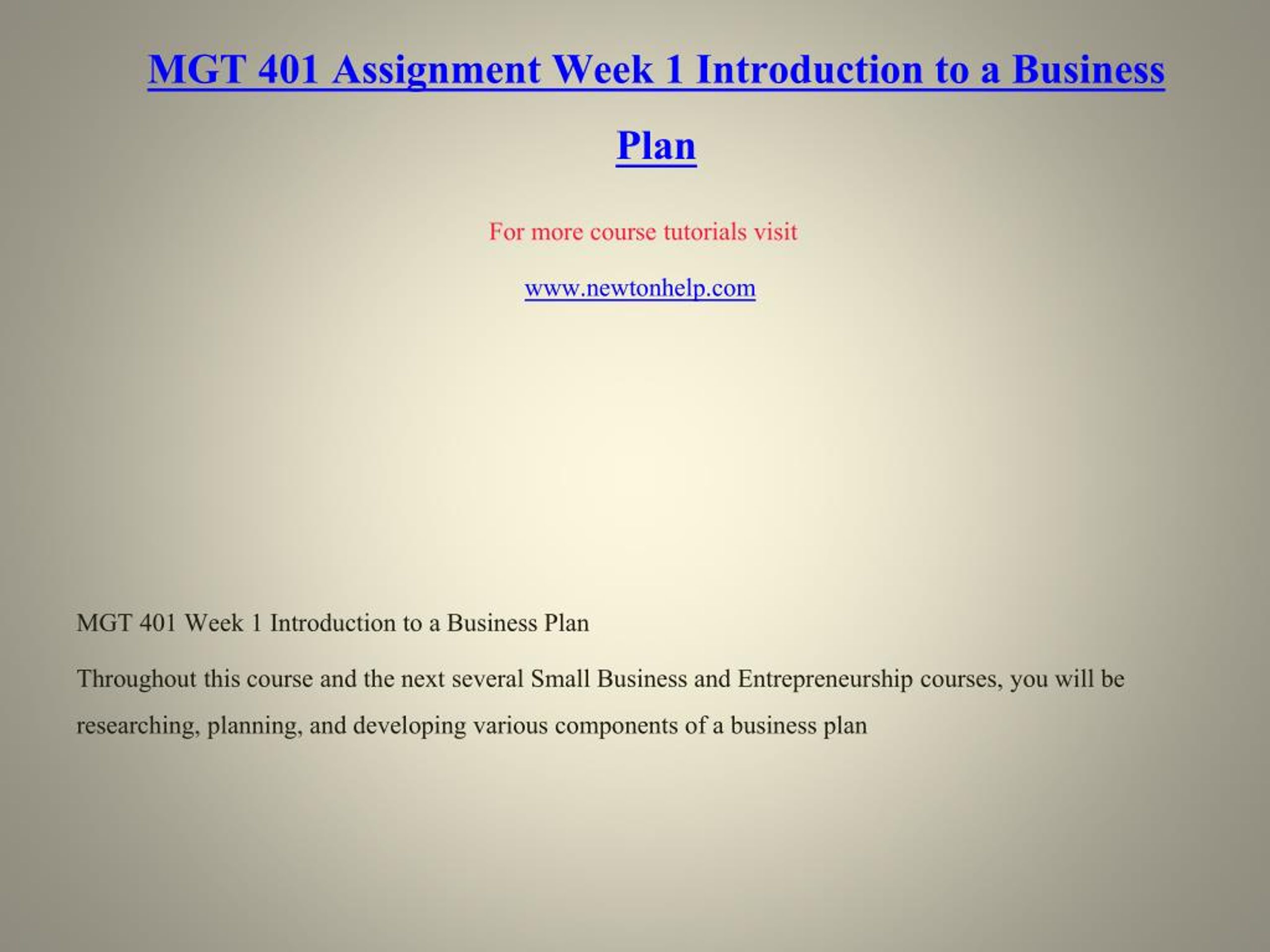 MGT 401 Assignment Week 1 Introduction to a Business Plan

For more course tutorials visit

www.newtonhelp.com

MGT 401 Week 1 Introduction to a Business Plan

Throughout this course and the next several Small Business and Entrepreneurship courses, you will be researching, planning, and developing various components of a business plan